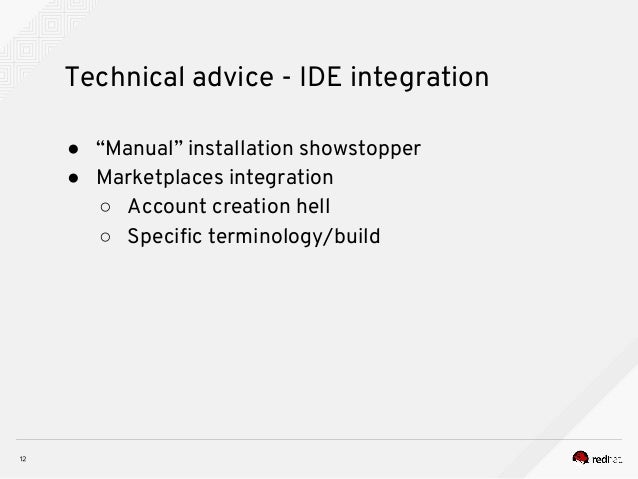 Technical advice - IDE integration

● “Manual” installation showstopper
● Marketplaces integration
  ○ Account creation hell
  ○ Specific terminology/build

12

redhat